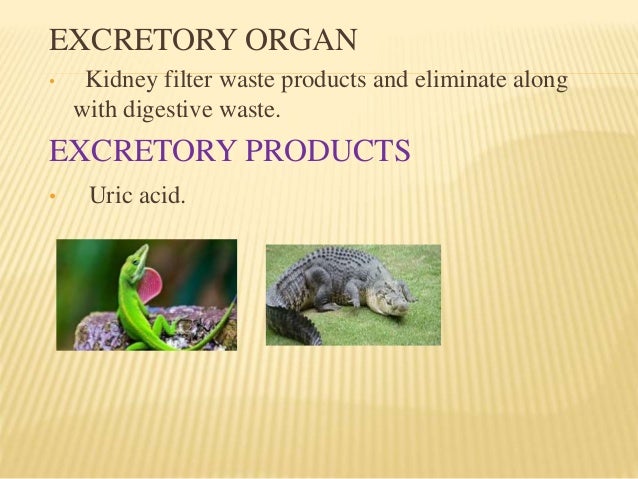 EXCRETORY ORGAN

• Kidney filter waste products and eliminate along with digestive waste.

EXCRETORY PRODUCTS

• Uric acid.